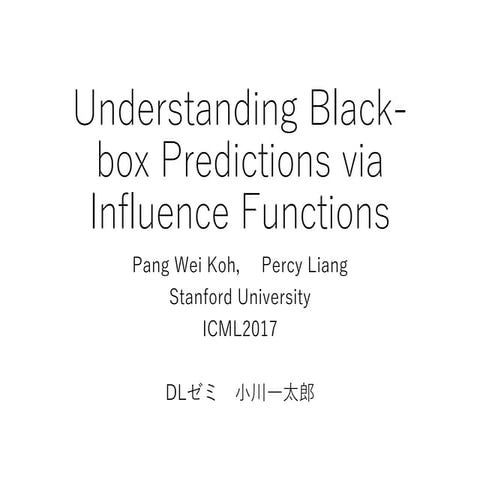 Understanding Black-box Predictions via Influence Functions

Pang Wei Koh, Percy Liang
Stanford University
ICML2017

DLゼミ 小川一太郎